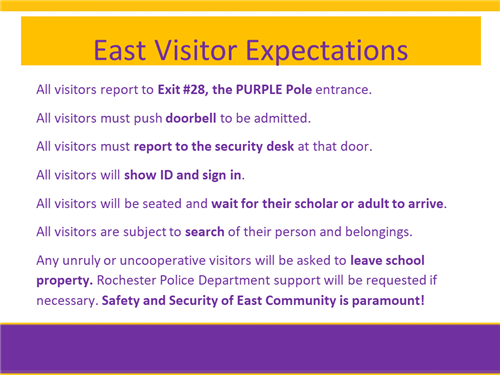 East Visitor Expectations

All visitors report to Exit #28, the PURPLE Pole entrance.

All visitors must push doorbell to be admitted.

All visitors must report to the security desk at that door.

All visitors will show ID and sign in.

All visitors will be seated and wait for their scholar or adult to arrive.

All visitors are subject to search of their person and belongings.

Any unruly or uncooperative visitors will be asked to leave school property. Rochester Police Department support will be requested if necessary. Safety and Security of East Community is paramount!